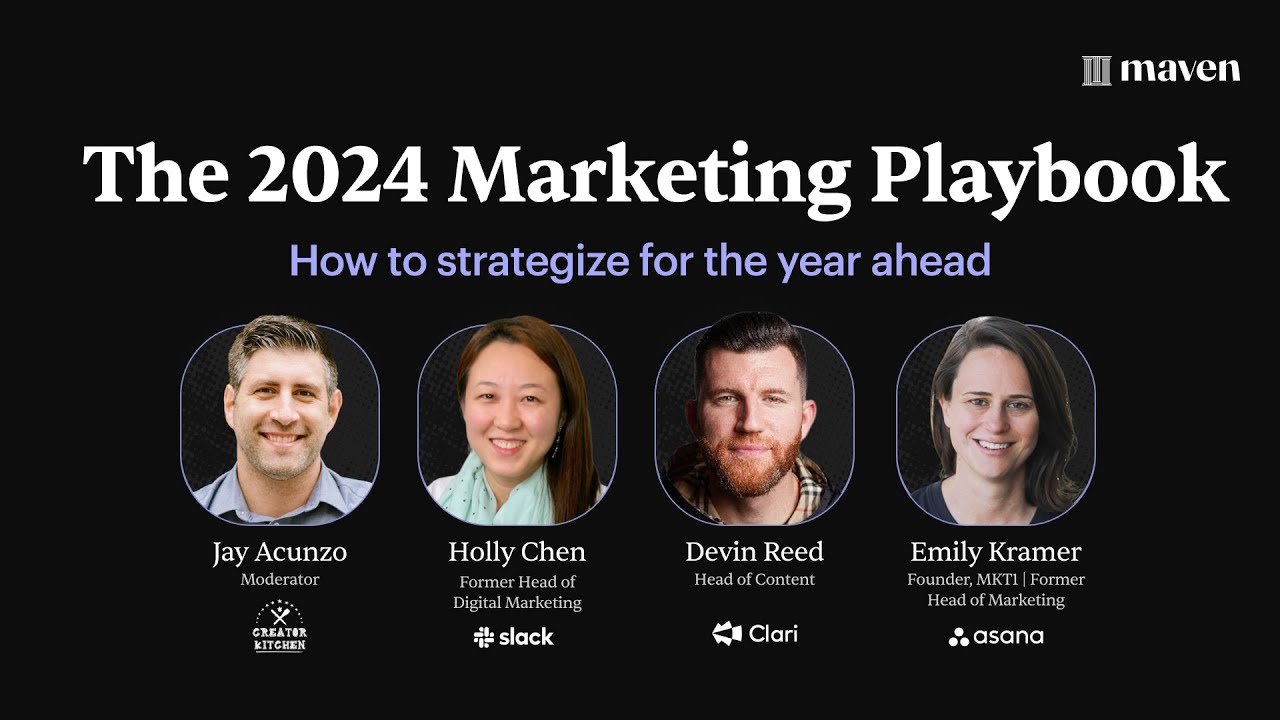 maven

The 2024 Marketing Playbook

How to strategize for the year ahead

Jay Acunzo
Moderator
CREATOR KITCHEN

Holly Chen
Former Head of Digital Marketing
slack

Devin Reed
Head of Content
Clari

Emily Kramer
Founder, MKT1 | Former Head of Marketing
asana